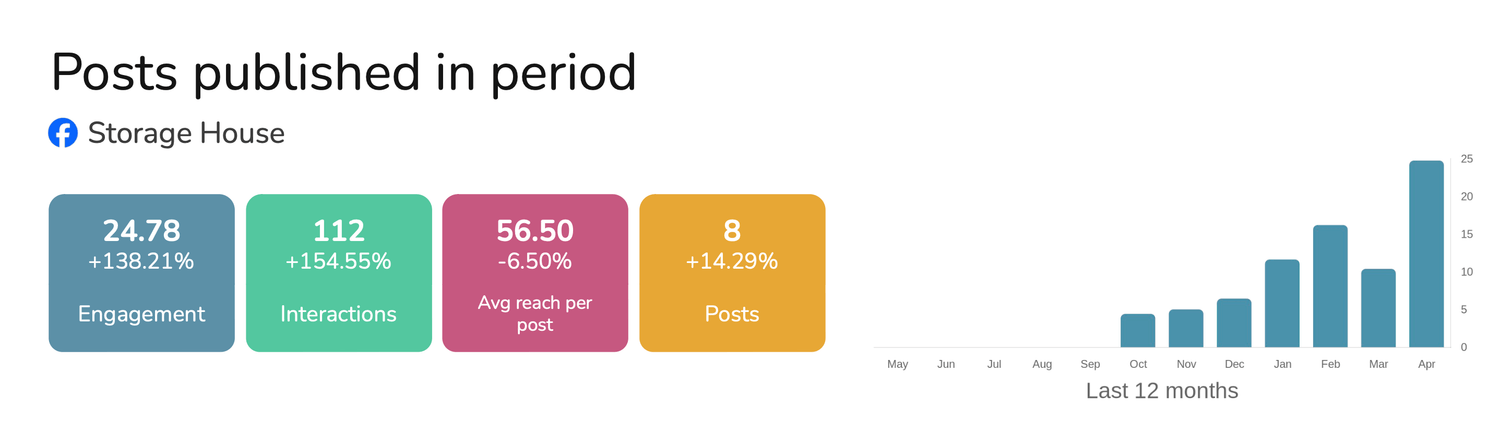 Posts published in period

Storage House

24.78
+138.21%
Engagement

112
+154.55%
Interactions

56.50
-6.50%
Avg reach per post

8
+14.29%
Posts

25
20
15
10
5
0

May Jun Jul Aug Sep Oct Nov Dec Jan Feb Mar Apr

Last 12 months